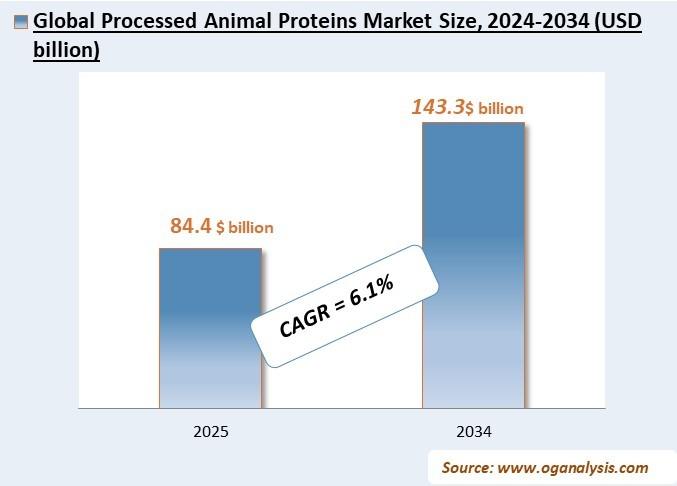 Global Processed Animal Proteins Market Size, 2024-2034 (USD billion)

84.4 $ billion

143.3$ billion

CAGR = 6.1%

2025

2034

Source: www.oganalysis.com